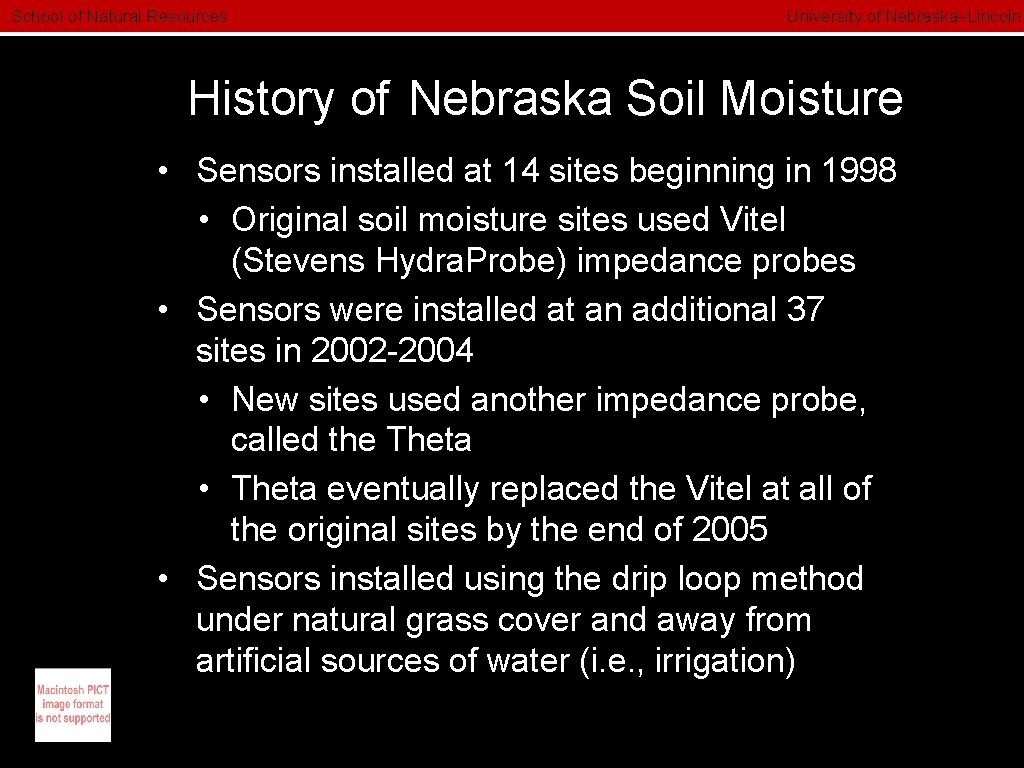 School of Natural Resources

University of Nebraska–Lincoln

History of Nebraska Soil Moisture

• Sensors installed at 14 sites beginning in 1998
 • Original soil moisture sites used Vitel (Stevens Hydra.Probe) impedance probes
• Sensors were installed at an additional 37 sites in 2002-2004
 • New sites used another impedance probe, called the Theta
 • Theta eventually replaced the Vitel at all of the original sites by the end of 2005
• Sensors installed using the drip loop method under natural grass cover and away from artificial sources of water (i.e., irrigation)

Macintosh PICT image format is not supported